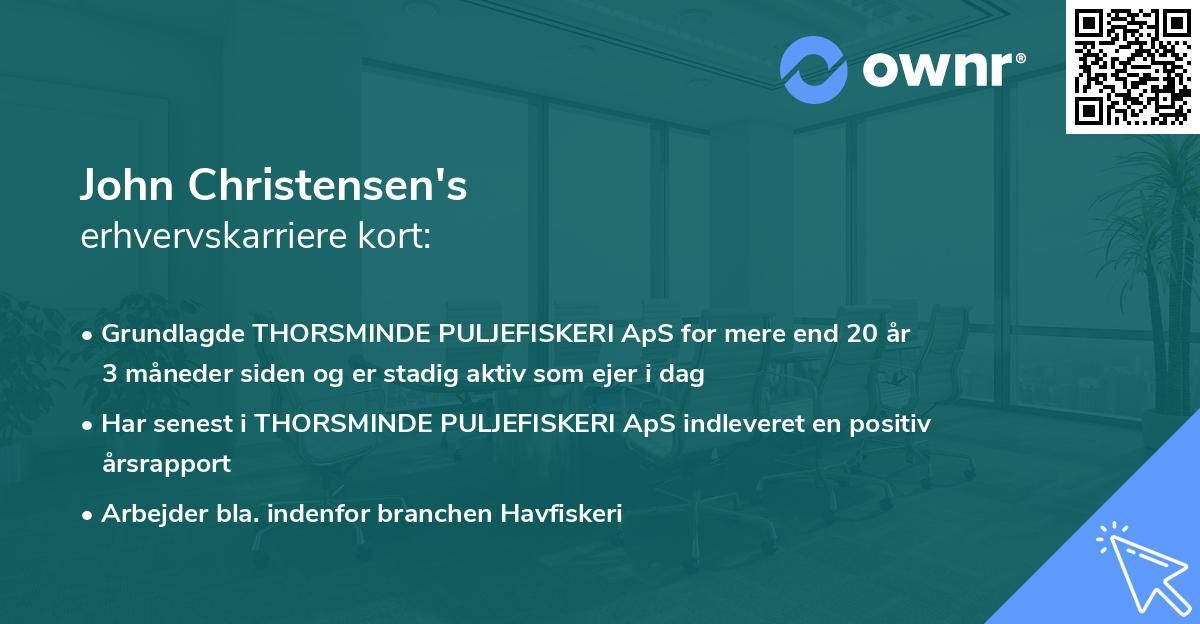 ownr®

John Christensen's
erhvervskarriere kort:

• Grundlagde THORSMINDE PULJEFISKERI ApS for mere end 20 år 3 måneder siden og er stadig aktiv som ejer i dag
• Har senest i THORSMINDE PULJEFISKERI ApS indleveret en positiv årsrapport
• Arbejder bla. indenfor branchen Havfiskeri